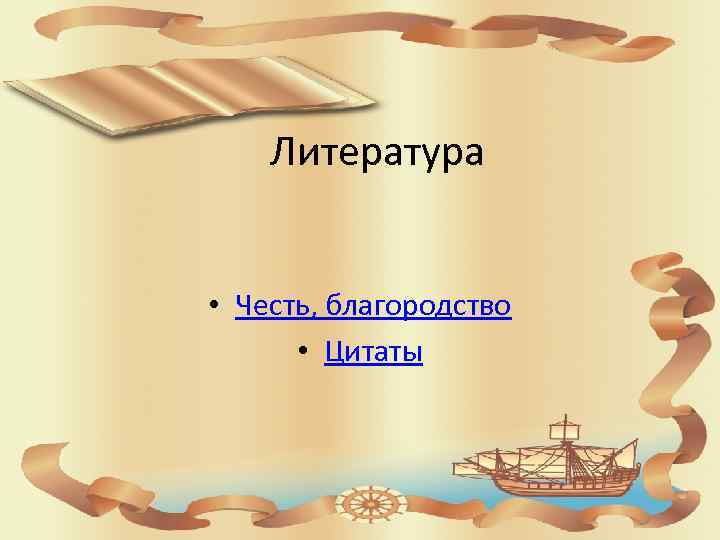 Литература

• Честь, благородство
• Цитаты